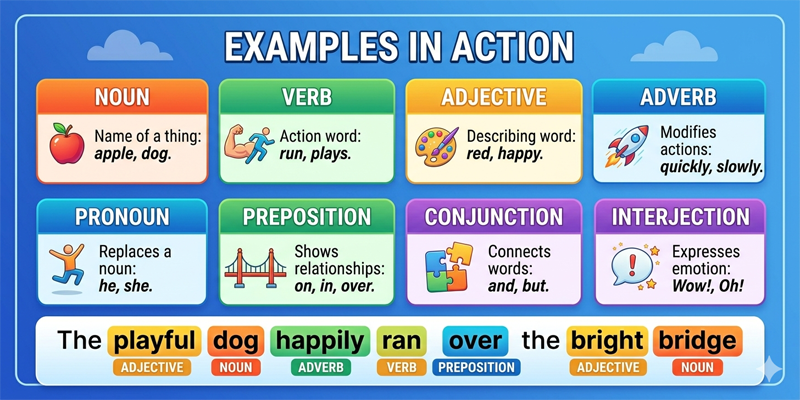 EXAMPLES IN ACTION

NOUN
Name of a thing: apple, dog.

VERB
Action word: run, plays.

ADJECTIVE
Describing word: red, happy.

ADVERB
Modifies actions: quickly, slowly.

PRONOUN
Replaces a noun: he, she.

PREPOSITION
Shows relationships: on, in, over.

CONJUNCTION
Connects words: and, but.

INTERJECTION
Expresses emotion: Wow!, Oh!

The playful dog happily ran over the bright bridge
ADJECTIVE NOUN ADVERB VERB PREPOSITION ADJECTIVE NOUN